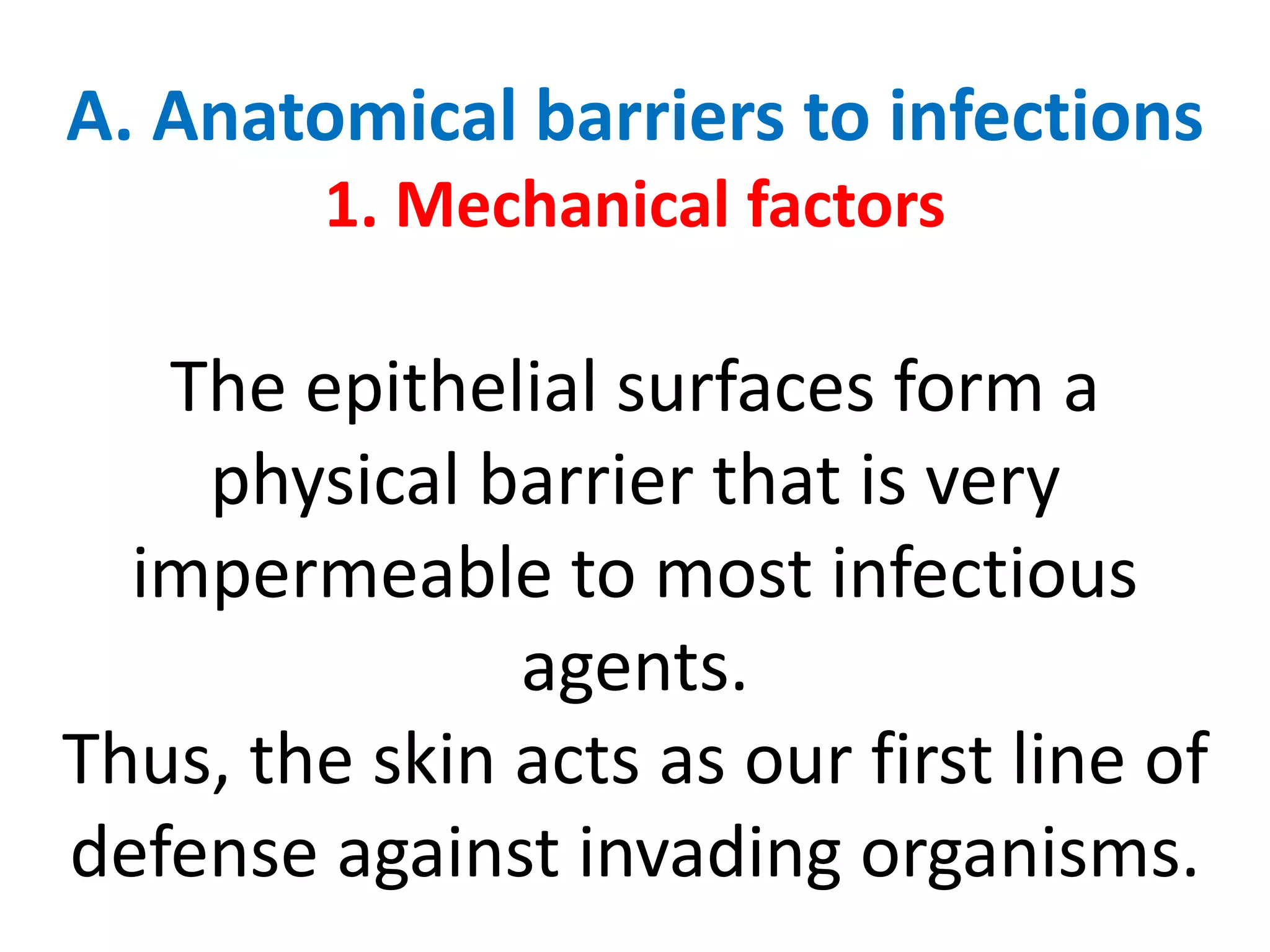 A. Anatomical barriers to infections
1. Mechanical factors

The epithelial surfaces form a physical barrier that is very impermeable to most infectious agents.
Thus, the skin acts as our first line of defense against invading organisms.